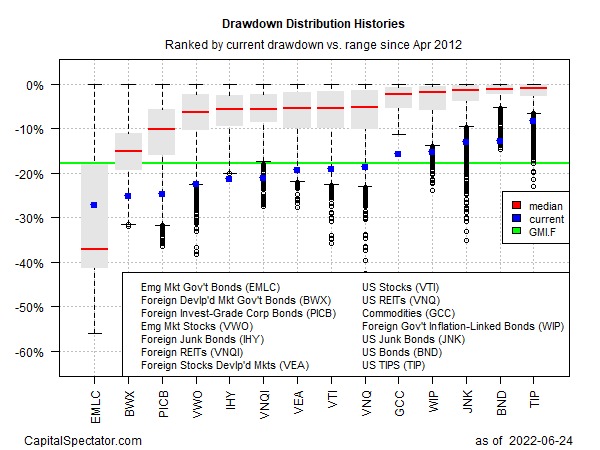 Drawdown Distribution Histories
Ranked by current drawdown vs. range since Apr 2012

0%
-10%
-20%
-30%
-40%
-50%
-60%

median
current
GMI.F

Emg Mkt Gov't Bonds (EMLC)
Foreign Devlp'd Mkt Gov't Bonds (BWX)
Foreign Invest-Grade Corp Bonds (PICB)
Emg Mkt Stocks (VWO)
Foreign Junk Bonds (IHY)
Foreign REITs (VNQI)
Foreign Stocks Devlp'd Mkts (VEA)

US Stocks (VTI)
US REITs (VNQ)
Commodities (GCC)
Foreign Gov't Inflation-Linked Bonds (WIP)
US Junk Bonds (JNK)
US Bonds (BND)
US TIPS (TIP)

EMLC
BWX
PICB
VWO
IHY
VNQI
VEA
VTI
VNQ
GCC
WIP
JNK
BND
TIP

CapitalSpectator.com
as of 2022-06-24